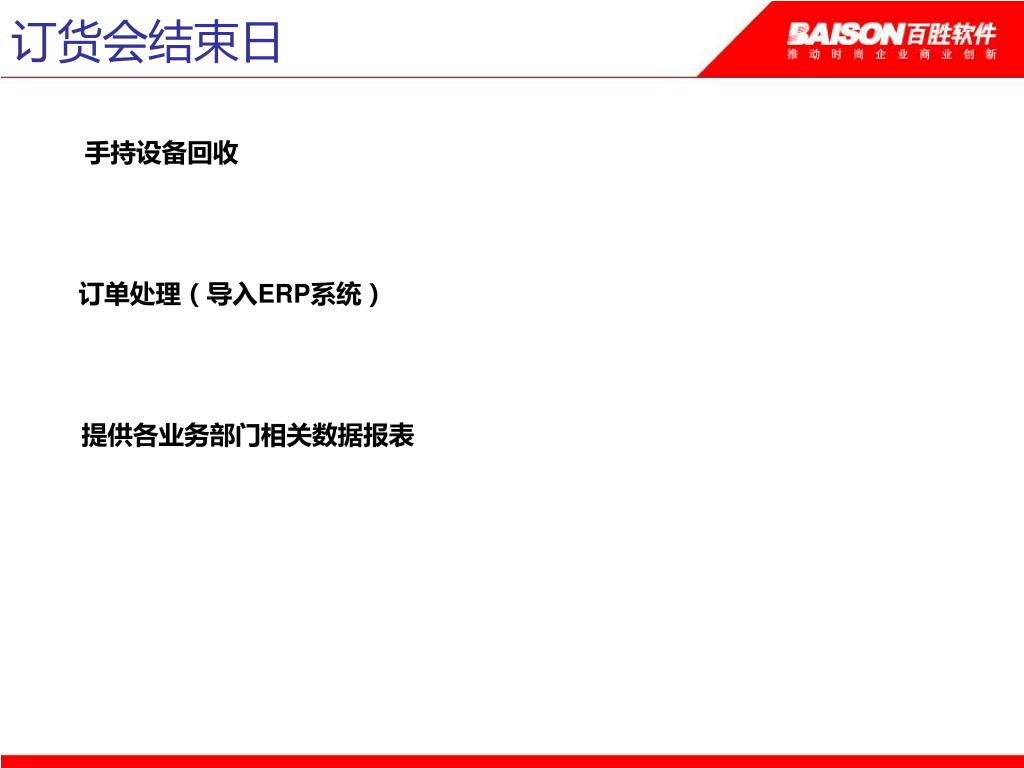 订货会结束日

BAISON百胜软件
推动时尚企业商业创新

手持设备回收

订单处理（导入ERP系统）

提供各业务部门相关数据报表